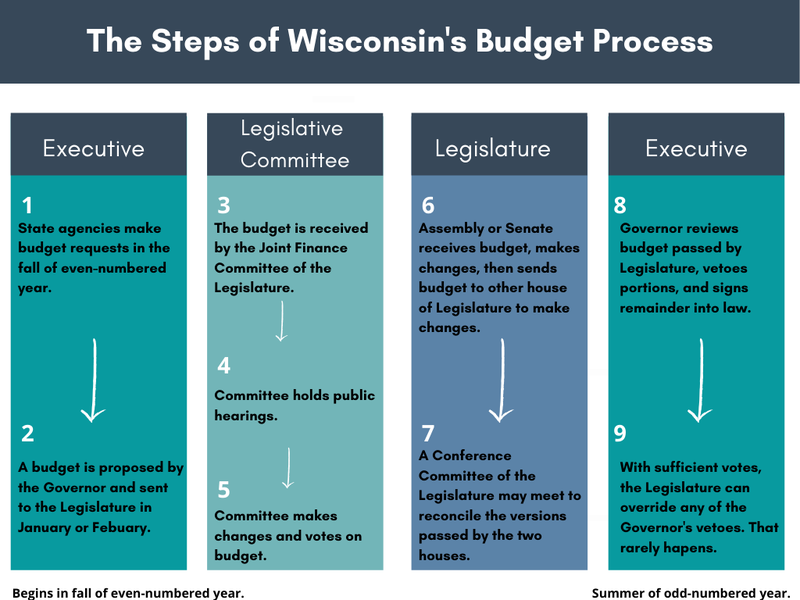 The Steps of Wisconsin's Budget Process

Executive

1
State agencies make budget requests in the fall of even-numbered year.

2
A budget is proposed by the Governor and sent to the Legislature in January or Febuary.

Legislative Committee

3
The budget is received by the Joint Finance Committee of the Legislature.

4
Committee holds public hearings.

5
Committee makes changes and votes on budget.

Legislature

6
Assembly or Senate receives budget, makes changes, then sends budget to other house of Legislature to make changes.

7
A Conference Committee of the Legislature may meet to reconcile the versions passed by the two houses.

Executive

8
Governor reviews budget passed by Legislature, vetoes portions, and signs remainder into law.

9
With sufficient votes, the Legislature can override any of the Governor's vetoes. That rarely hapens.

Begins in fall of even-numbered year.

Summer of odd-numbered year.